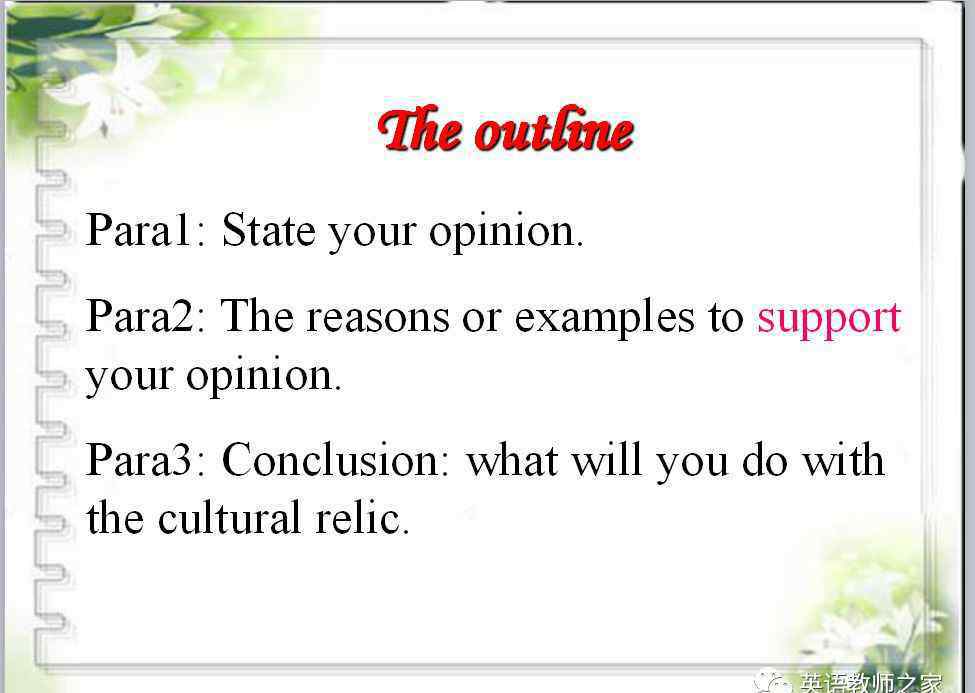 The outline

Para1: State your opinion.

Para2: The reasons or examples to support your opinion.

Para3: Conclusion: what will you do with the cultural relic.

英语教师之家